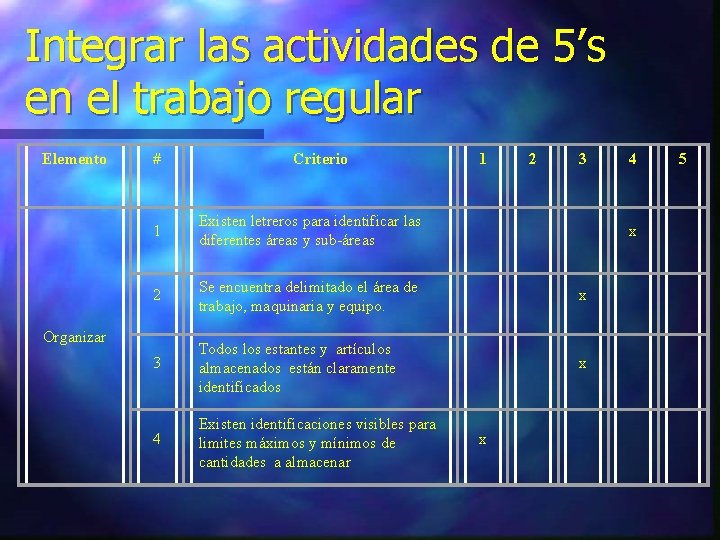 Integrar las actividades de 5’s en el trabajo regular

| Elemento | # | Criterio | 1 | 2 | 3 | 4 | 5 |
|---|---|---|---|---|---|---|---|
| Organizar | 1 | Existen letreros para identificar las diferentes áreas y sub-áreas | | | | x | |
| | 2 | Se encuentra delimitado el área de trabajo, maquinaria y equipo. | | | x | | |
| | 3 | Todos los estantes y artículos almacenados están claramente identificados | | | x | | |
| | 4 | Existen identificaciones visibles para limites máximos y mínimos de cantidades a almacenar | x | | | | |